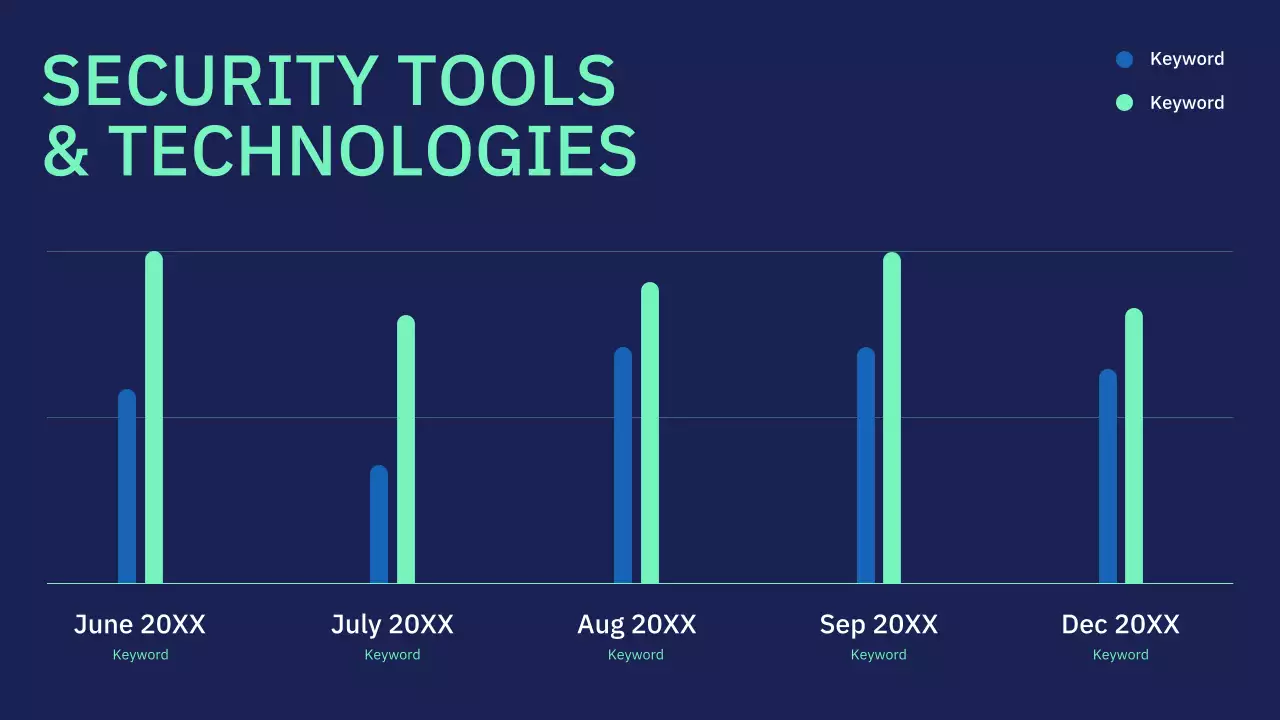 SECURITY TOOLS & TECHNOLOGIES

Keyword

Keyword

June 20XX
Keyword

July 20XX
Keyword

Aug 20XX
Keyword

Sep 20XX
Keyword

Dec 20XX
Keyword